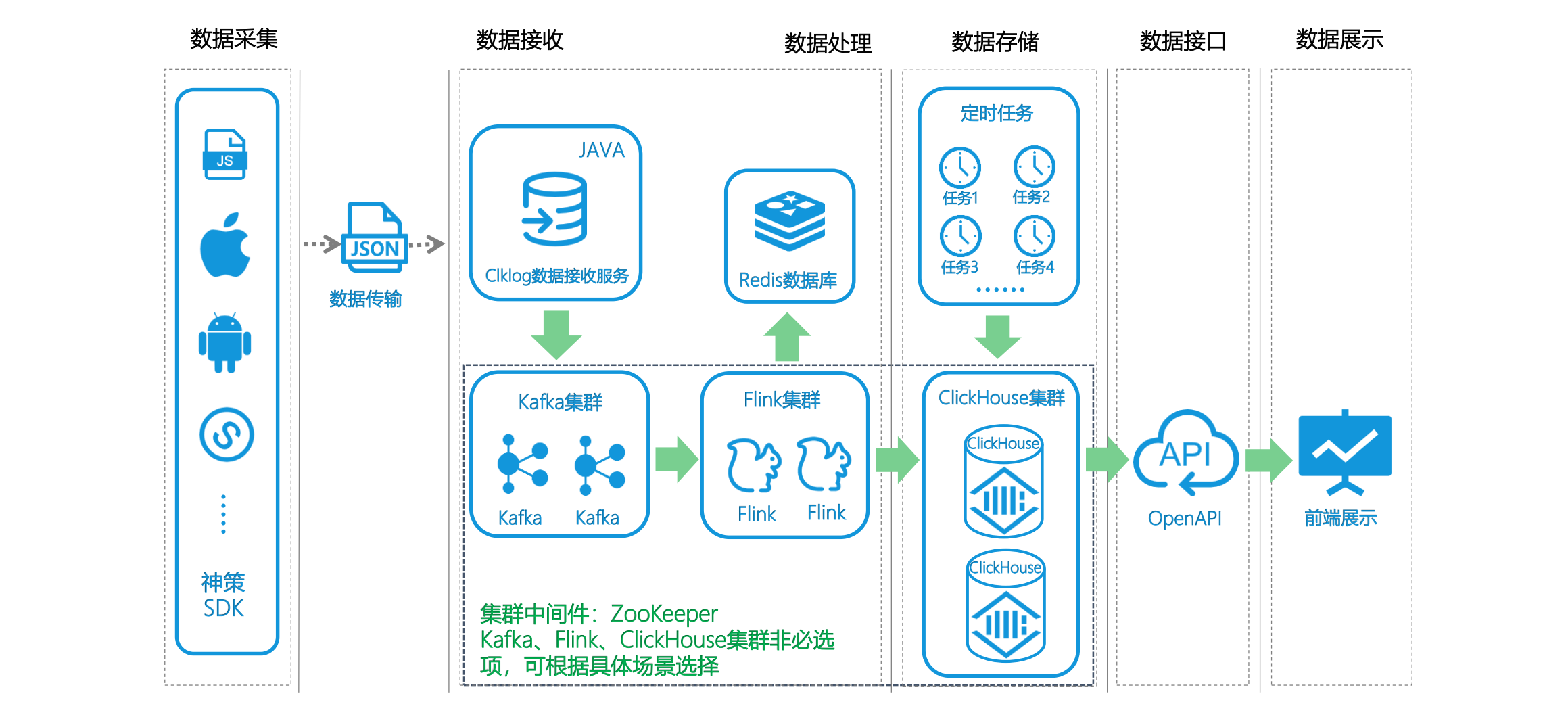 数据采集

数据接收

数据处理

数据存储

数据接口

数据展示

JS

神策
SDK

JSON
数据传输

JAVA
Clklog数据接收服务

Redis数据库

定时任务
任务1
任务2
任务3
任务4
……

Kafka集群
Kafka
Kafka

Flink集群
Flink
Flink

ClickHouse集群
ClickHouse
ClickHouse

API
OpenAPI

前端展示

集群中间件：ZooKeeper
Kafka、Flink、ClickHouse集群非必选项，可根据具体场景选择